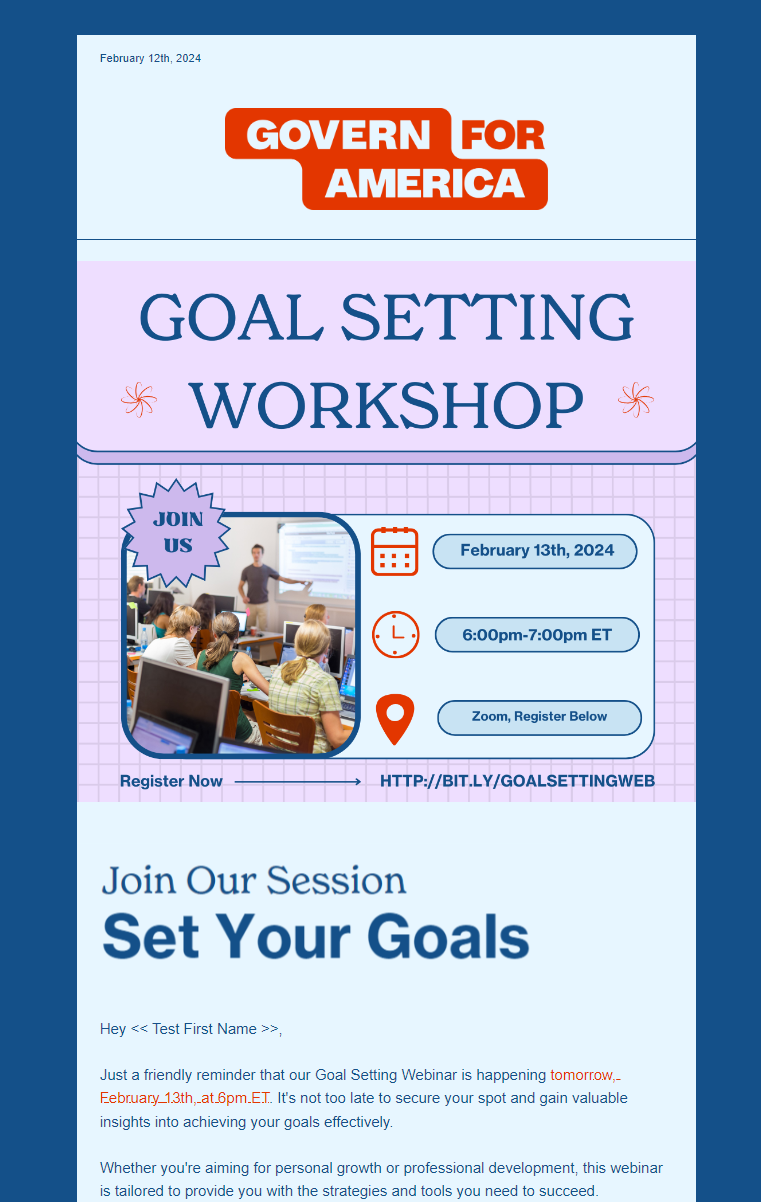 February 12th, 2024

GOVERN FOR AMERICA

GOAL SETTING WORKSHOP

JOIN US

February 13th, 2024

6:00pm-7:00pm ET

Zoom, Register Below

Register Now

HTTP://BIT.LY/GOALSETTINGWEB

Join Our Session

Set Your Goals

Hey << Test First Name >>,

Just a friendly reminder that our Goal Setting Webinar is happening tomorrow, February 13th, at 6pm ET. It's not too late to secure your spot and gain valuable insights into achieving your goals effectively.

Whether you're aiming for personal growth or professional development, this webinar is tailored to provide you with the strategies and tools you need to succeed.